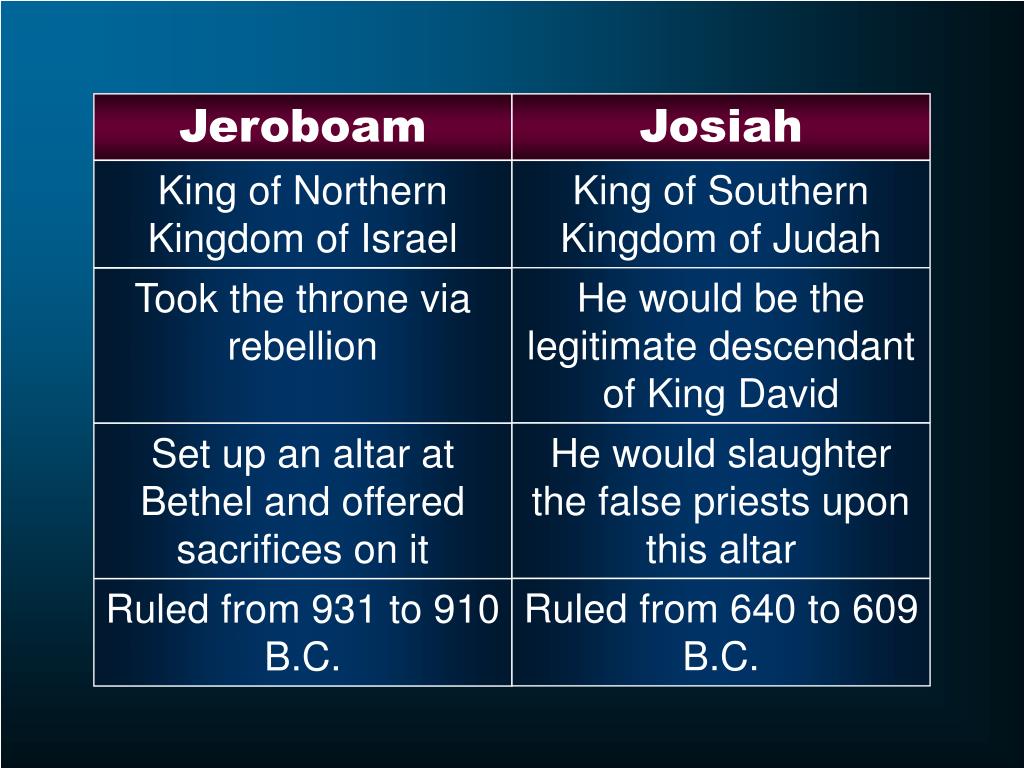 | Jeroboam | Josiah |
|---|---|
| King of Northern Kingdom of Israel | King of Southern Kingdom of Judah |
| Took the throne via rebellion | He would be the legitimate descendant of King David |
| Set up an altar at Bethel and offered sacrifices on it | He would slaughter the false priests upon this altar |
| Ruled from 931 to 910 B.C. | Ruled from 640 to 609 B.C. |